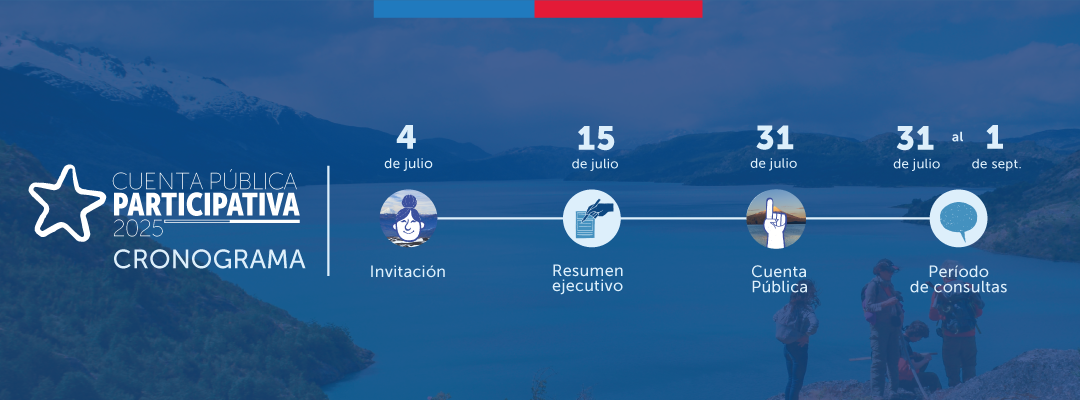 CUENTA PÚBLICA
PARTICIPATIVA
2025
CRONOGRAMA

4
de julio
Invitación

15
de julio
Resumen ejecutivo

31
de julio
Cuenta Pública

31
de julio
al
1
de sept.
Período de consultas